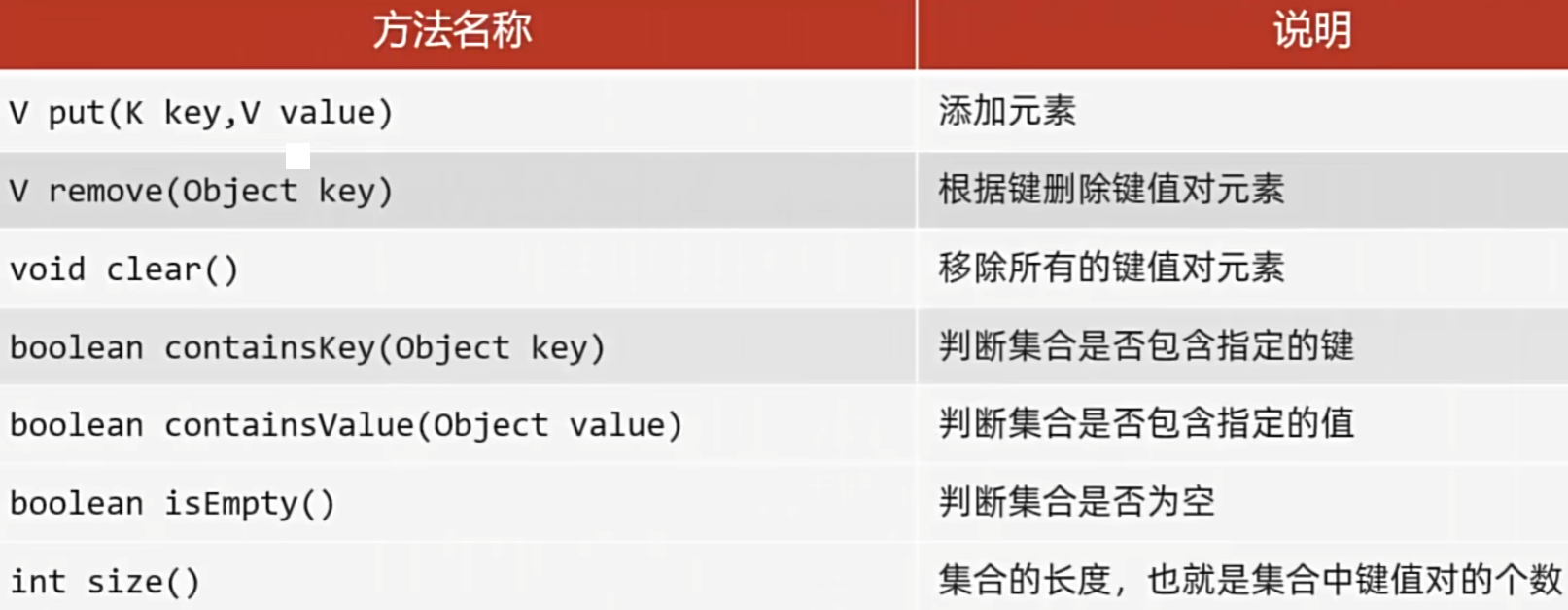 | 方法名称 | 说明 |
|---|---|
| V put(K key,V value) | 添加元素 |
| V remove(Object key) | 根据键删除键值对元素 |
| void clear() | 移除所有的键值对元素 |
| boolean containsKey(Object key) | 判断集合是否包含指定的键 |
| boolean containsValue(Object value) | 判断集合是否包含指定的值 |
| boolean isEmpty() | 判断集合是否为空 |
| int size() | 集合的长度，也就是集合中键值对的个数 |